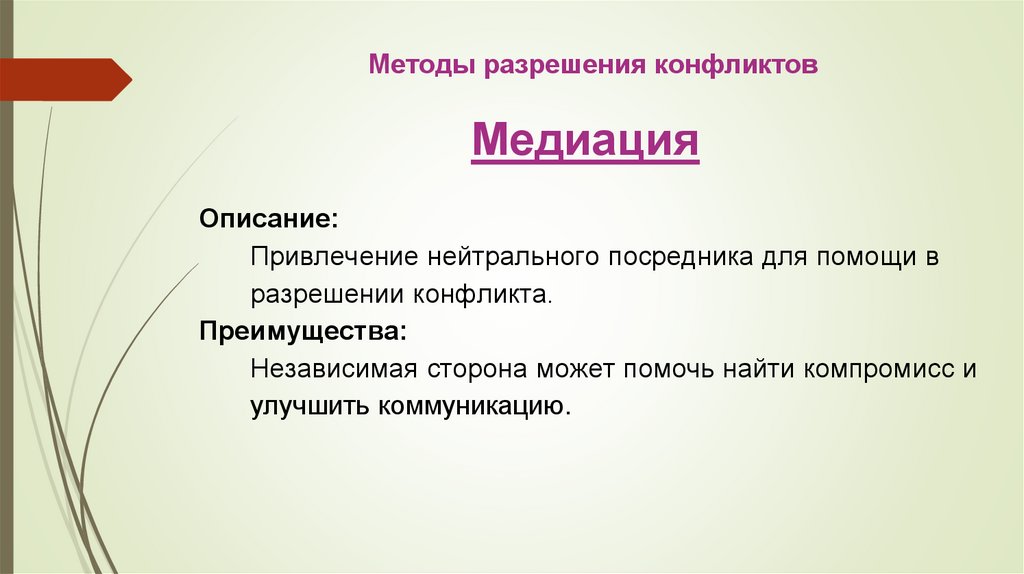 Методы разрешения конфликтов

Медиация

Описание:

Привлечение нейтрального посредника для помощи в разрешении конфликта.

Преимущества:

Независимая сторона может помочь найти компромисс и улучшить коммуникацию.